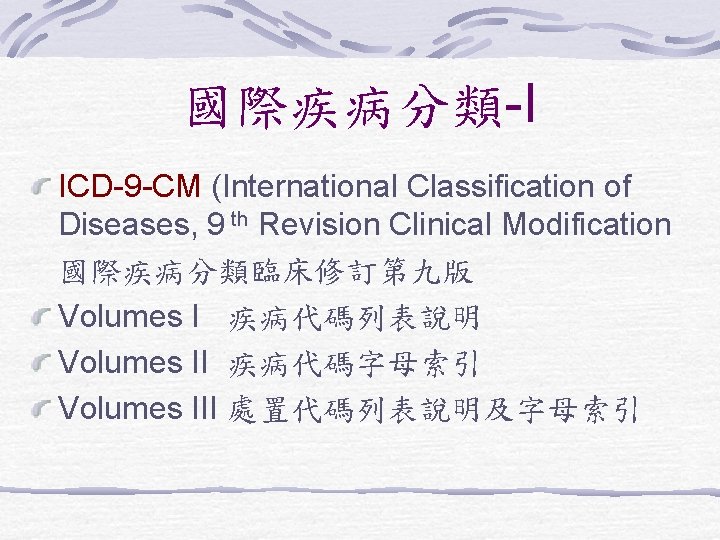 國際疾病分類-I

ICD-9-CM (International Classification of Diseases, 9 th Revision Clinical Modification

國際疾病分類臨床修訂第九版

Volumes I 疾病代碼列表說明

Volumes II 疾病代碼字母索引

Volumes III 處置代碼列表說明及字母索引